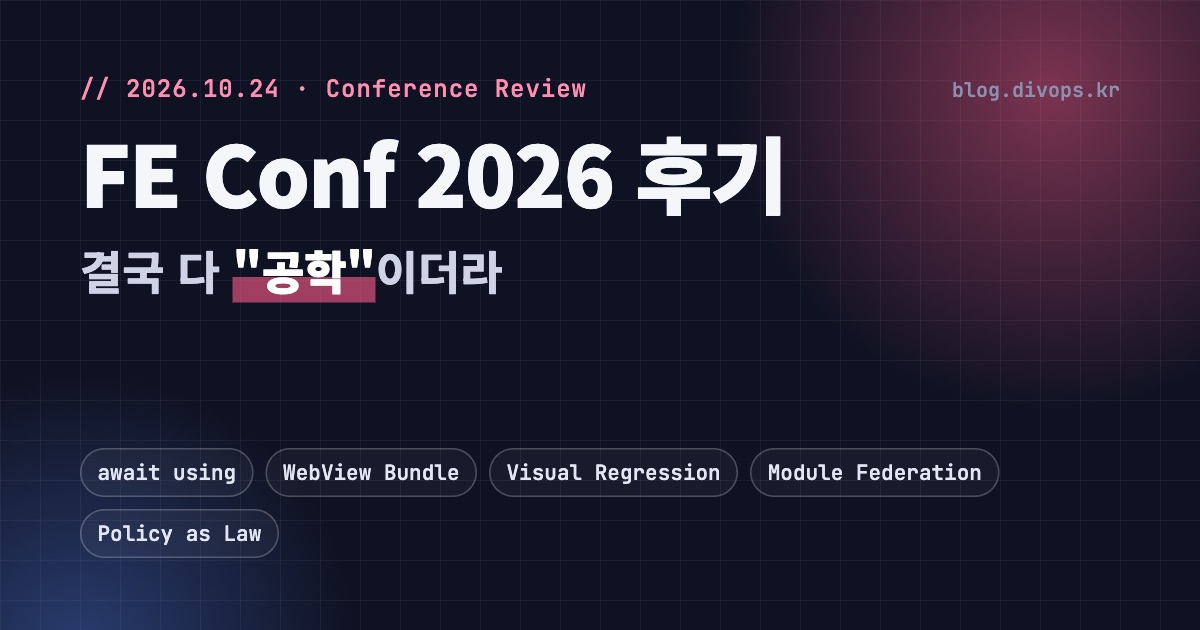 // 2026.10.24 · Conference Review

blog.divops.kr

FE Conf 2026 후기

결국 다 "공학"이더라

await using

WebView Bundle

Visual Regression

Module Federation

Policy as Law